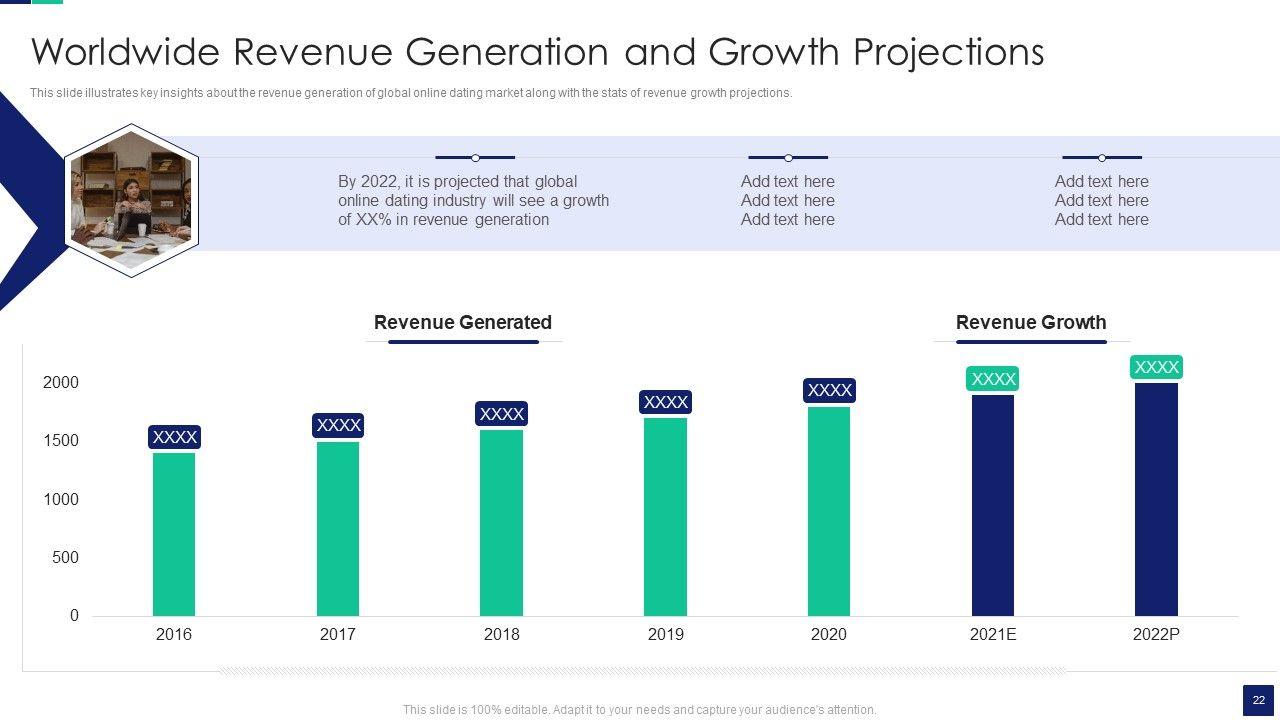 Worldwide Revenue Generation and Growth Projections

This slide illustrates key insights about the revenue generation of global online dating market along with the stats of revenue growth projections.

By 2022, it is projected that global online dating industry will see a growth of XX% in revenue generation

Add text here
Add text here
Add text here

Add text here
Add text here
Add text here

Revenue Generated

Revenue Growth

2000
1500
1000
500
0

XXXX
XXXX
XXXX
XXXX
XXXX
XXXX
XXXX

2016
2017
2018
2019
2020
2021E
2022P

This slide is 100% editable. Adapt it to your needs and capture your audience's attention.

22